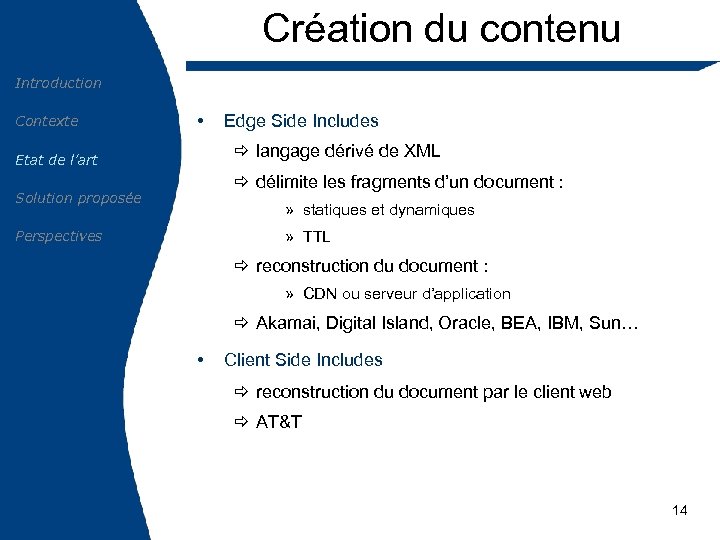 Création du contenu

Introduction

Contexte

Etat de l'art

Solution proposée

Perspectives

• Edge Side Includes
⇨ langage dérivé de XML
⇨ délimite les fragments d'un document :
» statiques et dynamiques
» TTL
⇨ reconstruction du document :
» CDN ou serveur d'application
⇨ Akamai, Digital Island, Oracle, BEA, IBM, Sun…

• Client Side Includes
⇨ reconstruction du document par le client web
⇨ AT&T

14